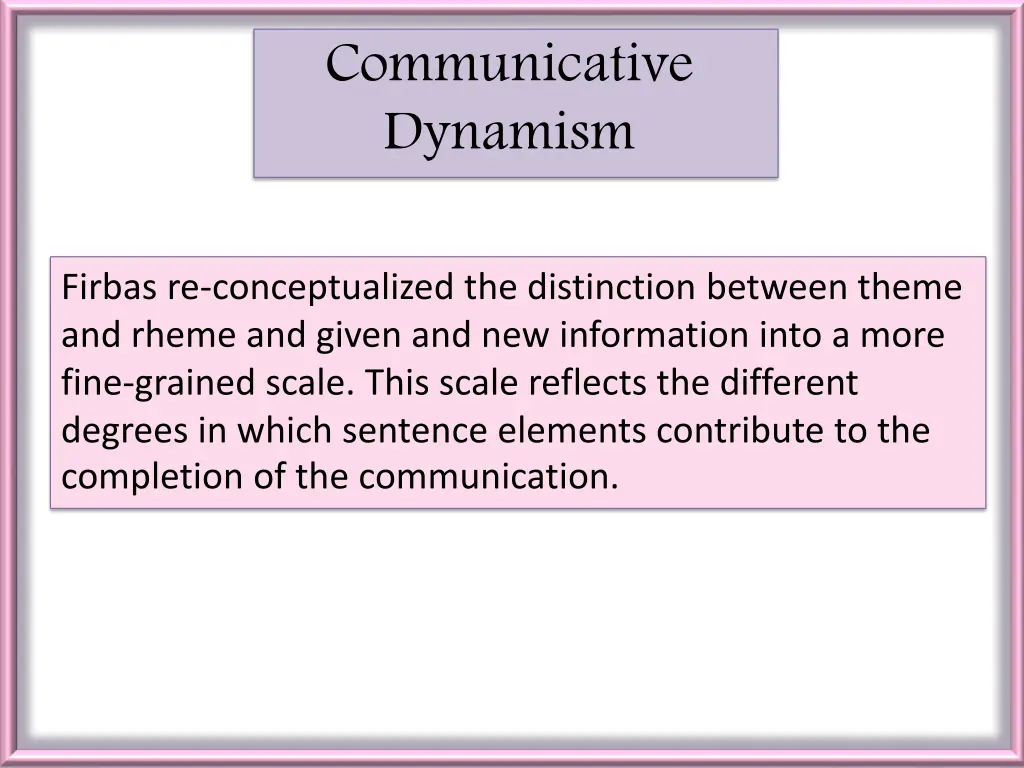 Communicative Dynamism

Firbas re-conceptualized the distinction between theme and rheme and given and new information into a more fine-grained scale. This scale reflects the different degrees in which sentence elements contribute to the completion of the communication.